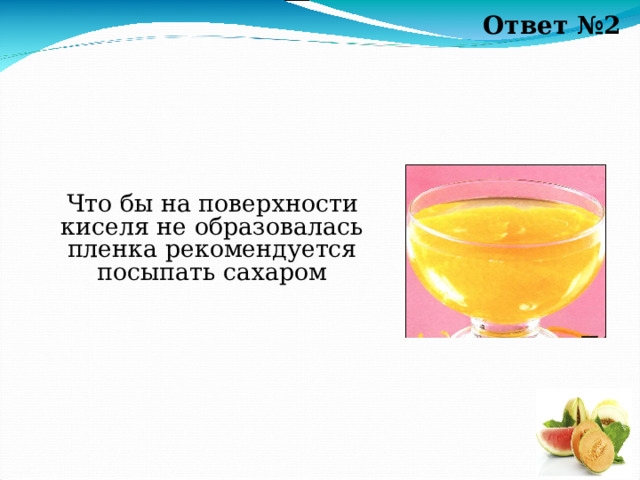 Ответ №2

Что бы на поверхности киселя не образовалась пленка рекомендуется посыпать сахаром